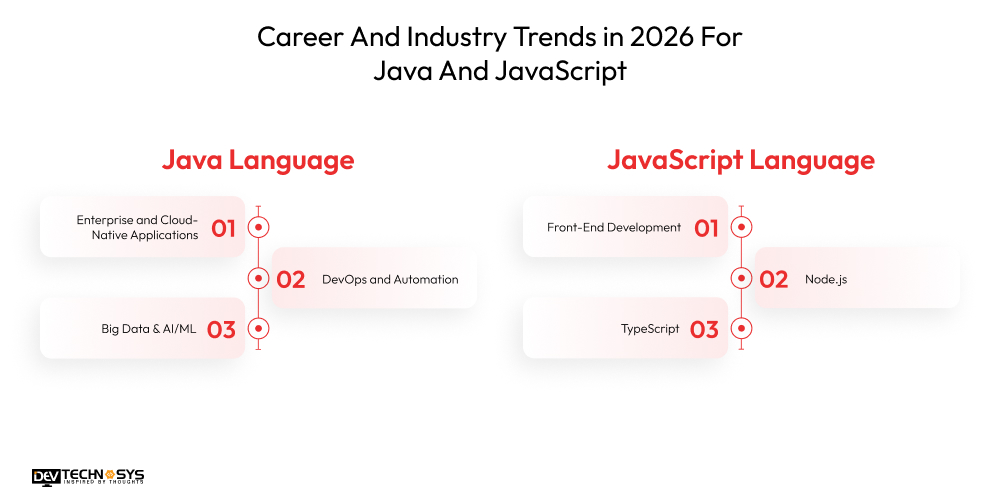 Career And Industry Trends in 2026 For Java And JavaScript

Java Language

Enterprise and Cloud-Native Applications 01

02 DevOps and Automation

Big Data & AI/ML 03

JavaScript Language

Front-End Development 01

02 Node.js

TypeScript 03

DEV TECHNOSYS
INSPIRED BY THOUGHTS